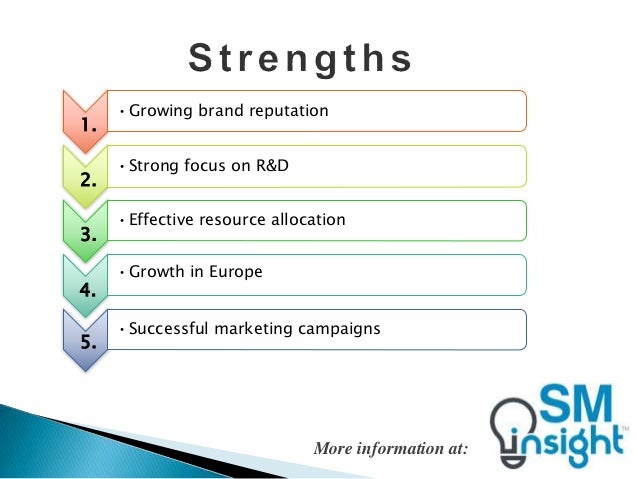 Strengths

1.
• Growing brand reputation

2.
• Strong focus on R&D

3.
• Effective resource allocation

4.
• Growth in Europe

5.
• Successful marketing campaigns

More information at:

SM insight™